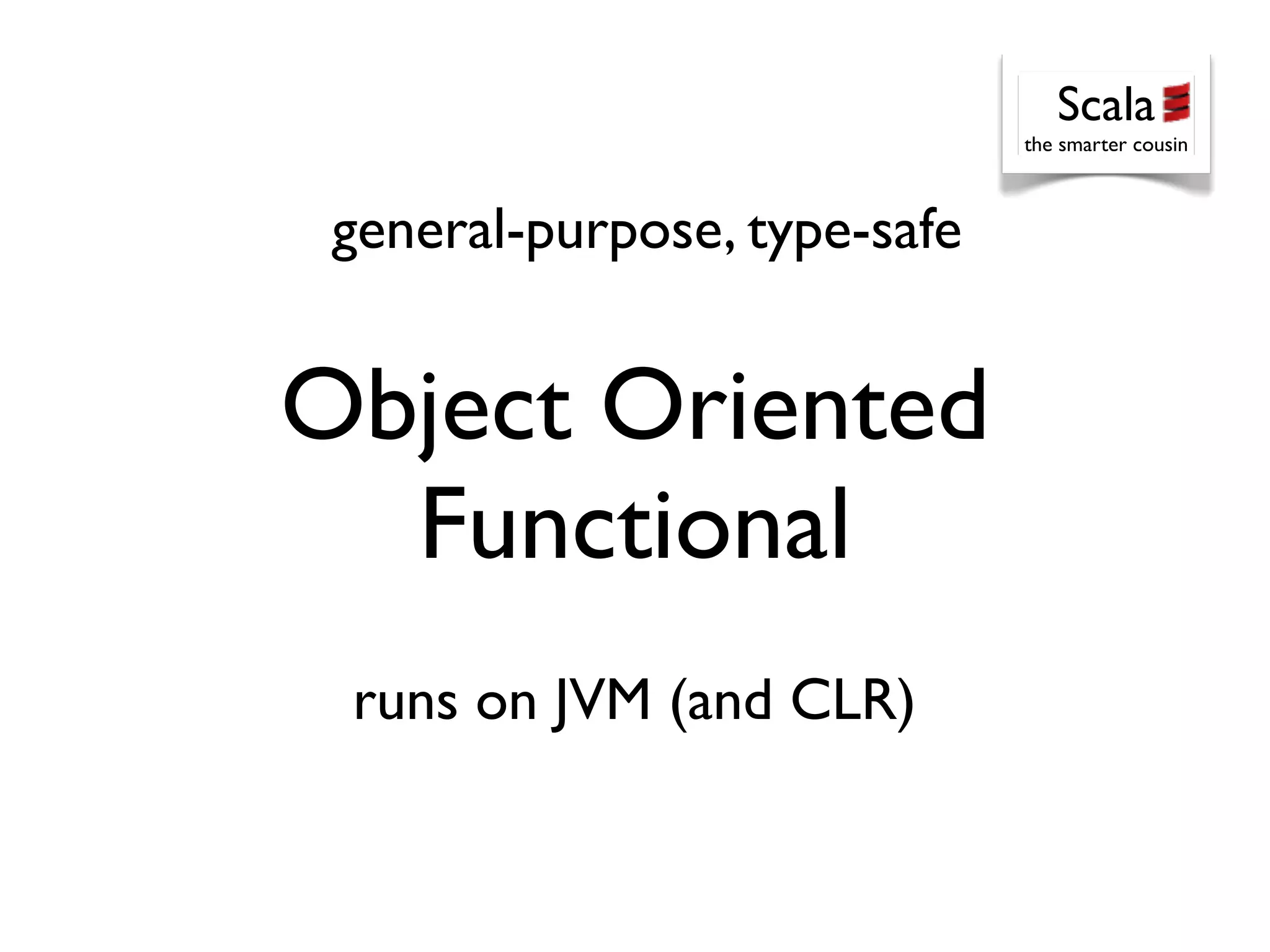 Scala
the smarter cousin

general-purpose, type-safe

Object Oriented
Functional

runs on JVM (and CLR)